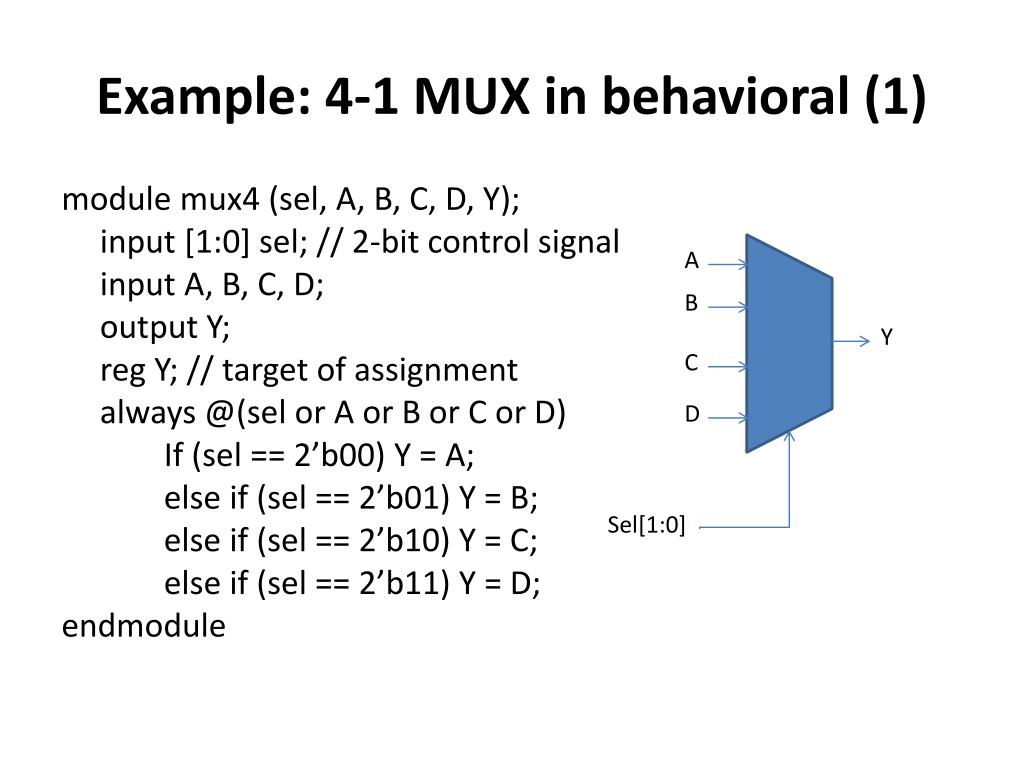 Example: 4-1 MUX in behavioral (1)

module mux4 (sel, A, B, C, D, Y);
input [1:0] sel; // 2-bit control signal
input A, B, C, D;
output Y;
reg Y; // target of assignment
always @(sel or A or B or C or D)
If (sel == 2’b00) Y = A;
else if (sel == 2’b01) Y = B;
else if (sel == 2’b10) Y = C;
else if (sel == 2’b11) Y = D;
endmodule

A
B
C
D
Y
Sel[1:0]